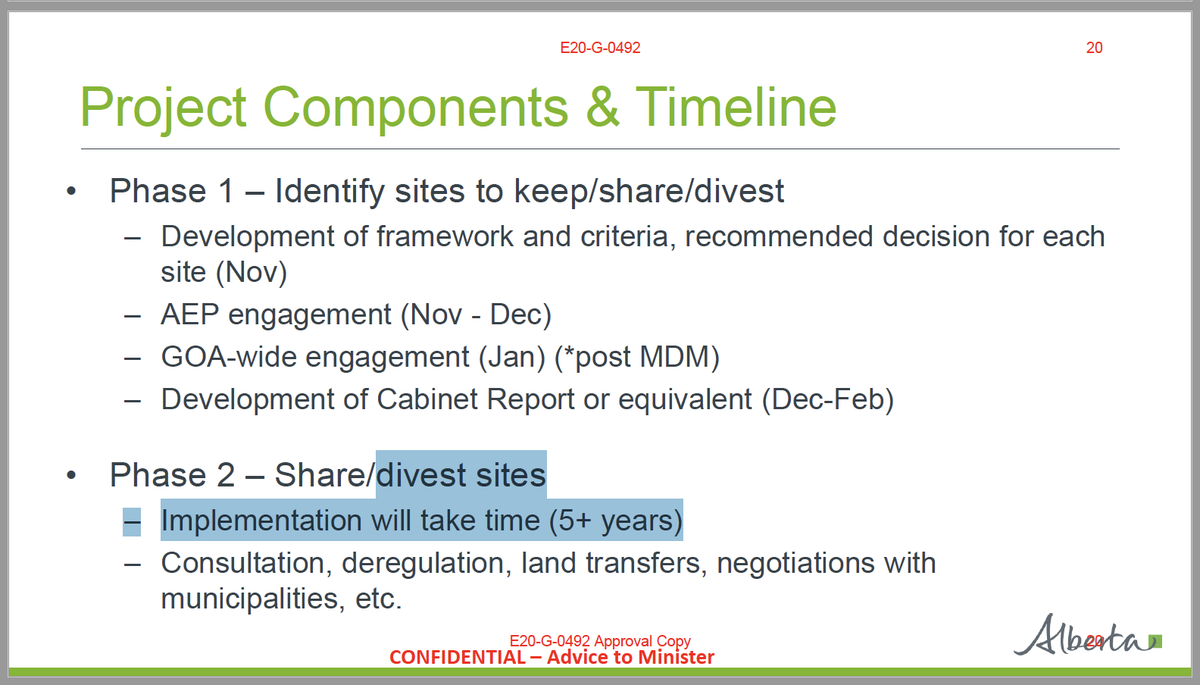 E20-G-0492

20

Project Components & Timeline

• Phase 1 – Identify sites to keep/share/divest
  – Development of framework and criteria, recommended decision for each site (Nov)
  – AEP engagement (Nov - Dec)
  – GOA-wide engagement (Jan) (*post MDM)
  – Development of Cabinet Report or equivalent (Dec-Feb)

• Phase 2 – Share/divest sites
  – Implementation will take time (5+ years)
  – Consultation, deregulation, land transfers, negotiations with municipalities, etc.

E20-G-0492 Approval Copy

CONFIDENTIAL – Advice to Minister

Alberta

20